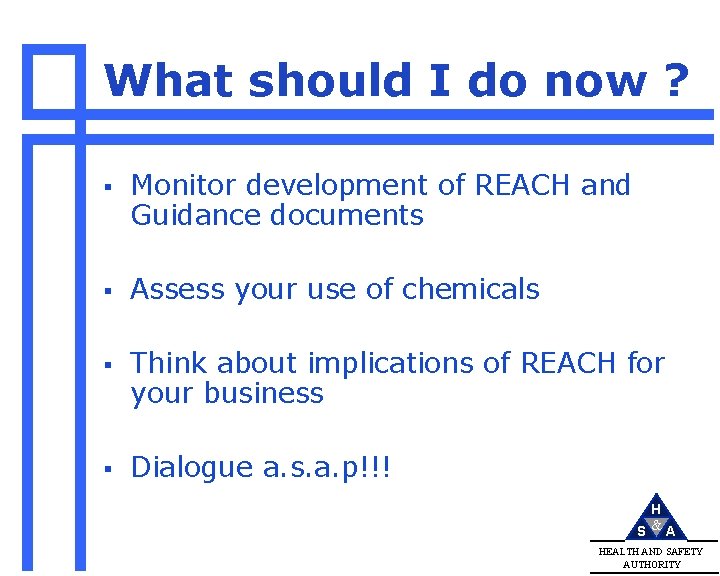 What should I do now ?

▪ Monitor development of REACH and Guidance documents

▪ Assess your use of chemicals

▪ Think about implications of REACH for your business

▪ Dialogue a.s.a.p!!!

H
S & A
HEALTH AND SAFETY AUTHORITY